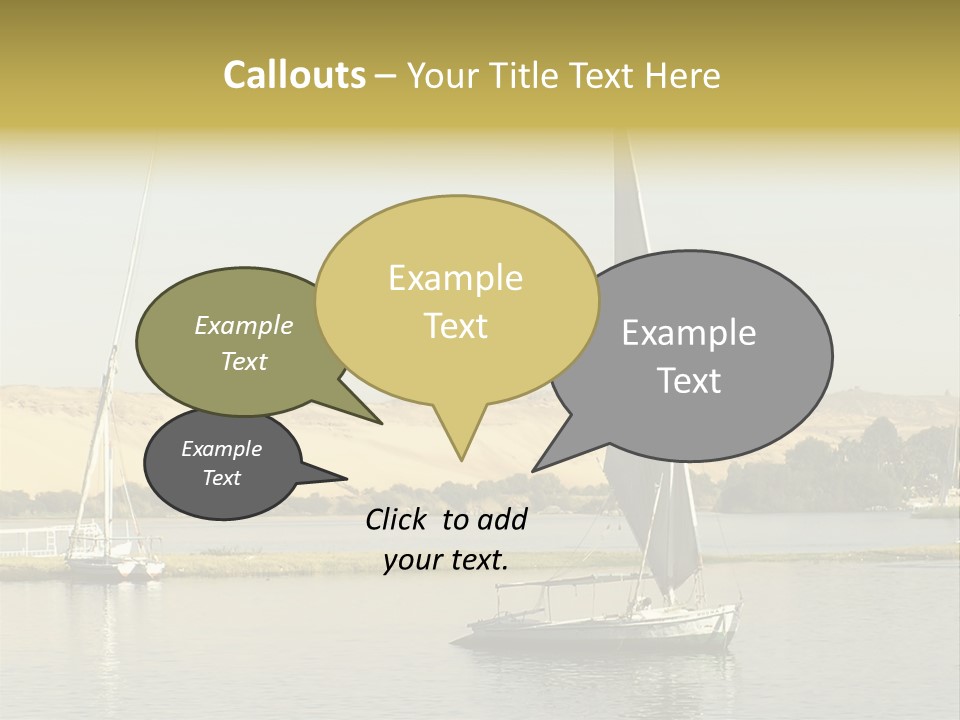 Callouts – Your Title Text Here

Example Text

Example Text

Example Text

Example Text

Click to add your text.